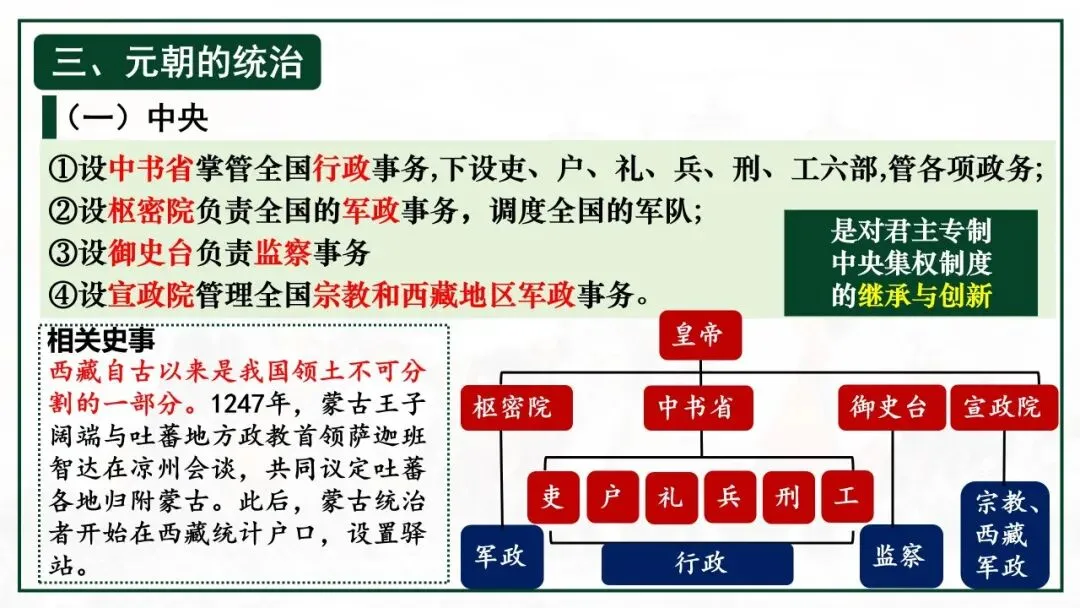 三、元朝的统治

（一）中央

①设中书省掌管全国行政事务,下设吏、户、礼、兵、刑、工六部,管各项政务;
②设枢密院负责全国的军政事务，调度全国的军队;
③设御史台负责监察事务
④设宣政院管理全国宗教和西藏地区军政事务。

是对君主专制中央集权制度的继承与创新

相关史事
西藏自古以来是我国领土不可分割的一部分。1247年，蒙古王子阔端与吐蕃地方政教首领萨迦班智达在凉州会谈，共同议定吐蕃各地归附蒙古。此后，蒙古统治者开始在西藏统计户口，设置驿站。

皇帝
枢密院
中书省
御史台
宣政院
吏
户
礼
兵
刑
工
军政
行政
监察
宗教、西藏军政